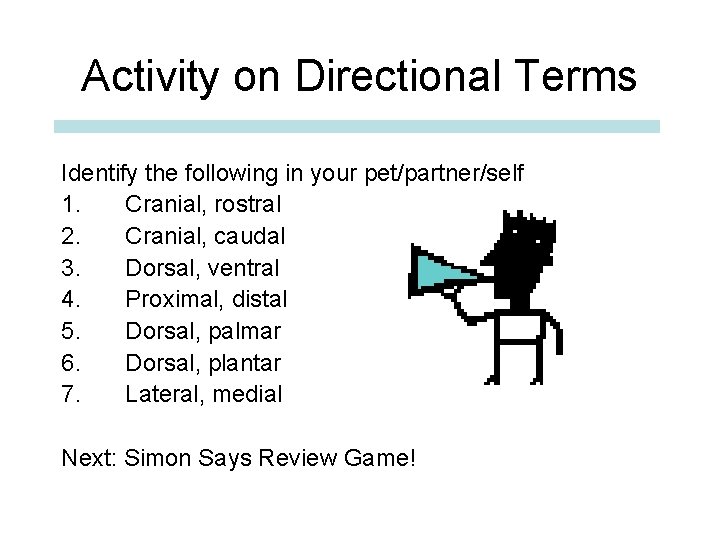 Activity on Directional Terms

Identify the following in your pet/partner/self
1. Cranial, rostral
2. Cranial, caudal
3. Dorsal, ventral
4. Proximal, distal
5. Dorsal, palmar
6. Dorsal, plantar
7. Lateral, medial

Next: Simon Says Review Game!